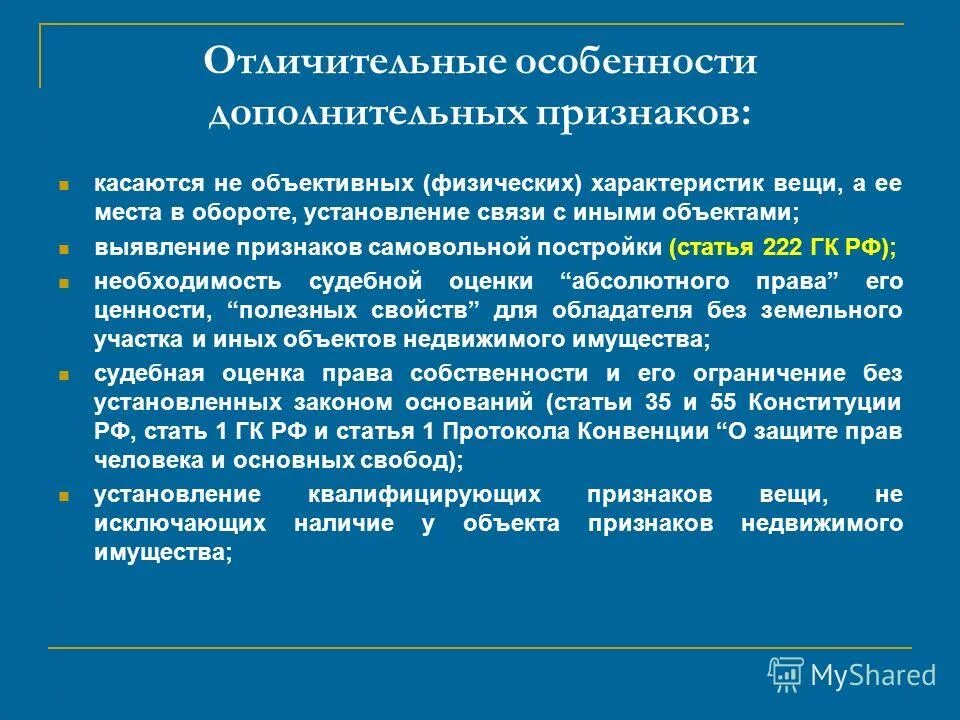 Отличительные особенности дополнительных признаков:

касаются не объективных (физических) характеристик вещи, а ее места в обороте, установление связи с иными объектами;

выявление признаков самовольной постройки (статья 222 ГК РФ);

необходимость судебной оценки “абсолютного права” его ценности, “полезных свойств” для обладателя без земельного участка и иных объектов недвижимого имущества;

судебная оценка права собственности и его ограничение без установленных законом оснований (статьи 35 и 55 Конституции РФ, стать 1 ГК РФ и статья 1 Протокола Конвенции “О защите прав человека и основных свобод);

установление квалифицирующих признаков вещи, не исключающих наличие у объекта признаков недвижимого имущества;

MyShared